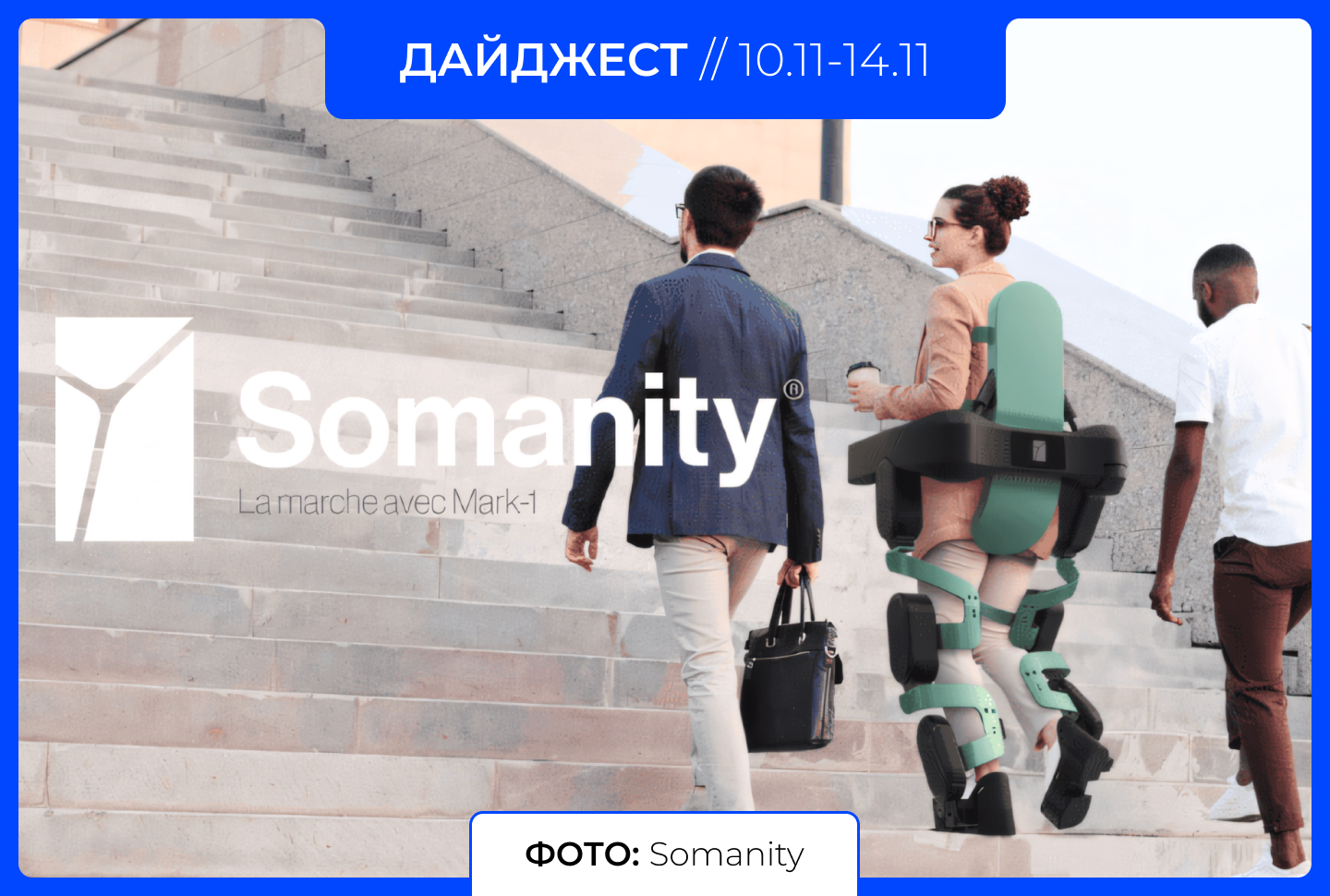 ДАЙДЖЕСТ // 10.11-14.11

Somanity®

La marche avec Mark-1

ФОТО: Somanity